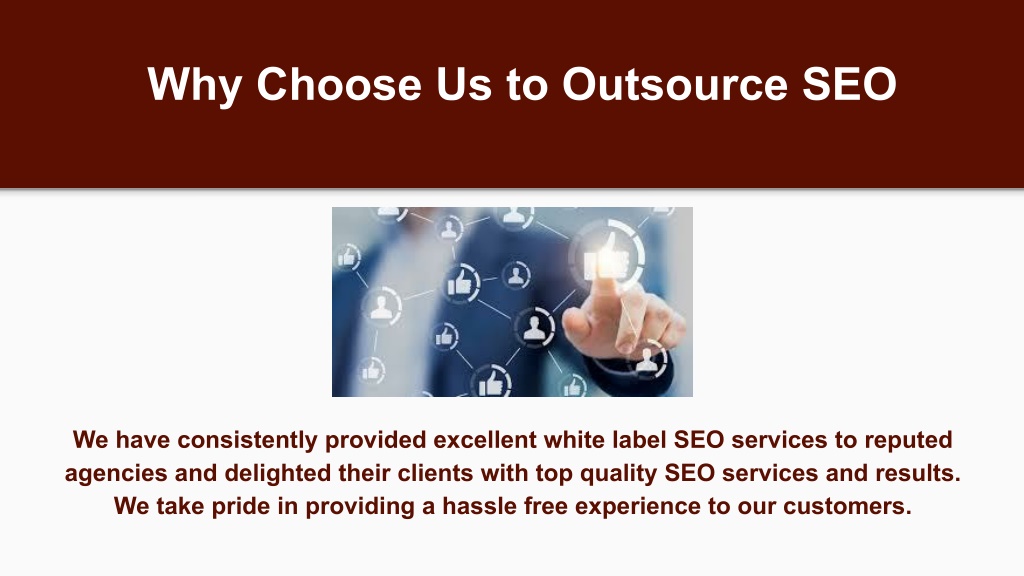 Why Choose Us to Outsource SEO

We have consistently provided excellent white label SEO services to reputed agencies and delighted their clients with top quality SEO services and results. We take pride in providing a hassle free experience to our customers.